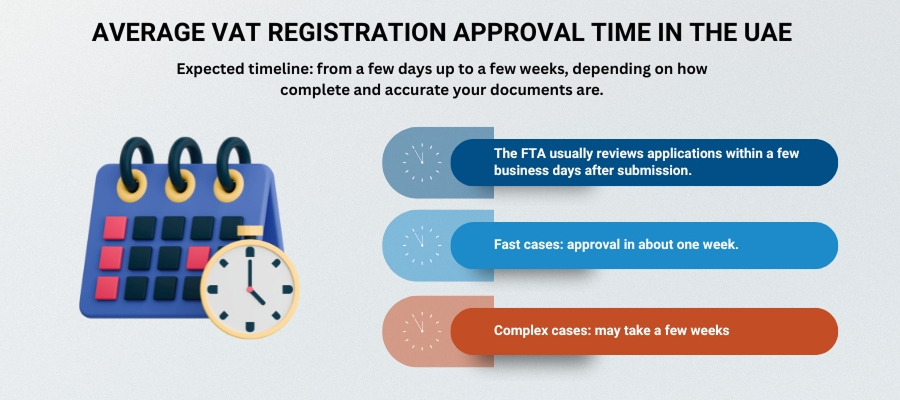 AVERAGE VAT REGISTRATION APPROVAL TIME IN THE UAE

Expected timeline: from a few days up to a few weeks, depending on how complete and accurate your documents are.

The FTA usually reviews applications within a few business days after submission.

Fast cases: approval in about one week.

Complex cases: may take a few weeks